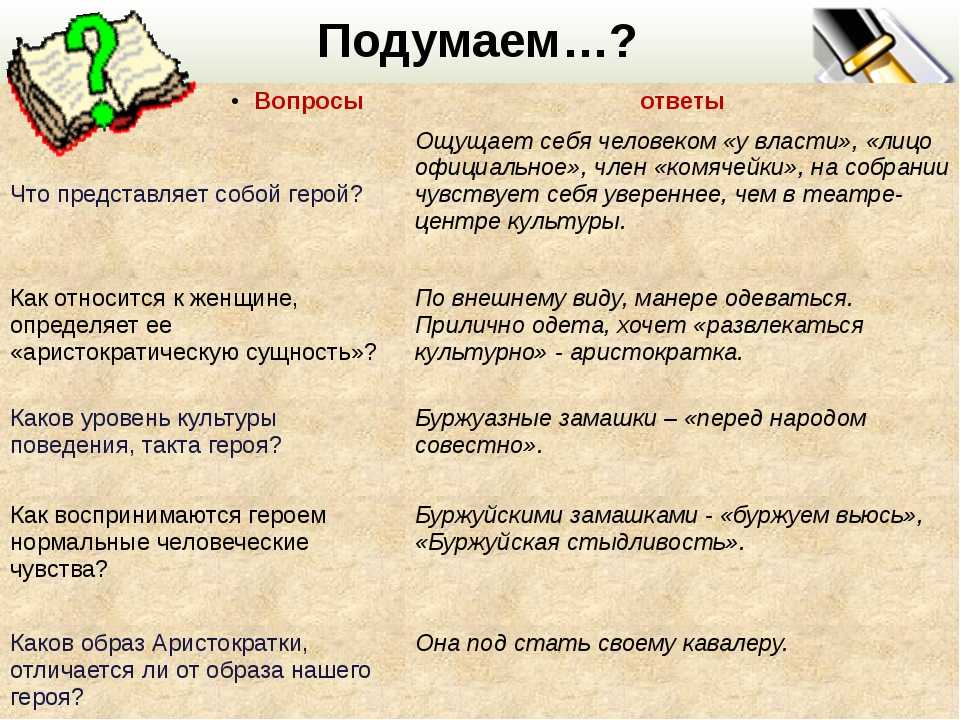 Подумаем…?

| • Вопросы | ответы |
|---|---|
| Что представляет собой герой? | Ощущает себя человеком «у власти», «лицо официальное», член «комячейки», на собрании чувствует себя увереннее, чем в театре-центре культуры. |
| Как относится к женщине, определяет ее «аристократическую сущность»? | По внешнему виду, манере одеваться. Прилично одета, хочет «развлекаться культурно» - аристократка. |
| Каков уровень культуры поведения, такта героя? | Буржуазные замашки – «перед народом совестно». |
| Как воспринимаются героем нормальные человеческие чувства? | Буржуйскими замашками - «буржуем вьюсь», «Буржуйская стыдливость». |
| Каков образ Аристократки, отличается ли от образа нашего героя? | Она под стать своему кавалеру. |